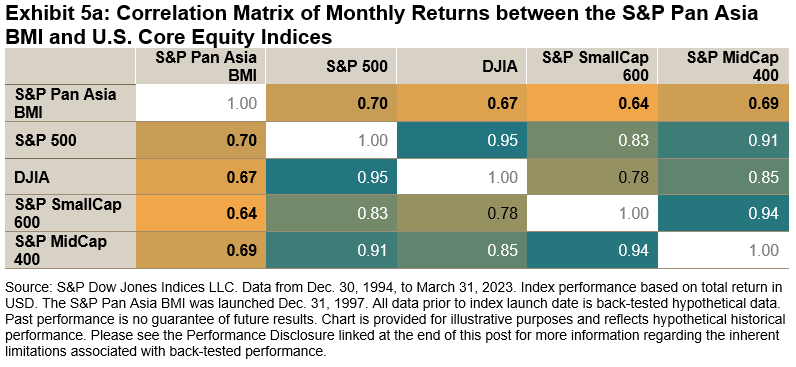 Exhibit 5a: Correlation Matrix of Monthly Returns between the S&P Pan Asia BMI and U.S. Core Equity Indices

| | S&P Pan Asia BMI | S&P 500 | DJIA | S&P SmallCap 600 | S&P MidCap 400 |
|---|---|---|---|---|---|
| S&P Pan Asia BMI | 1.00 | 0.70 | 0.67 | 0.64 | 0.69 |
| S&P 500 | 0.70 | 1.00 | 0.95 | 0.83 | 0.91 |
| DJIA | 0.67 | 0.95 | 1.00 | 0.78 | 0.85 |
| S&P SmallCap 600 | 0.64 | 0.83 | 0.78 | 1.00 | 0.94 |
| S&P MidCap 400 | 0.69 | 0.91 | 0.85 | 0.94 | 1.00 |

Source: S&P Dow Jones Indices LLC. Data from Dec. 30, 1994, to March 31, 2023. Index performance based on total return in USD. The S&P Pan Asia BMI was launched Dec. 31, 1997. All data prior to index launch date is back-tested hypothetical data. Past performance is no guarantee of future results. Chart is provided for illustrative purposes and reflects hypothetical historical performance. Please see the Performance Disclosure linked at the end of this post for more information regarding the inherent limitations associated with back-tested performance.